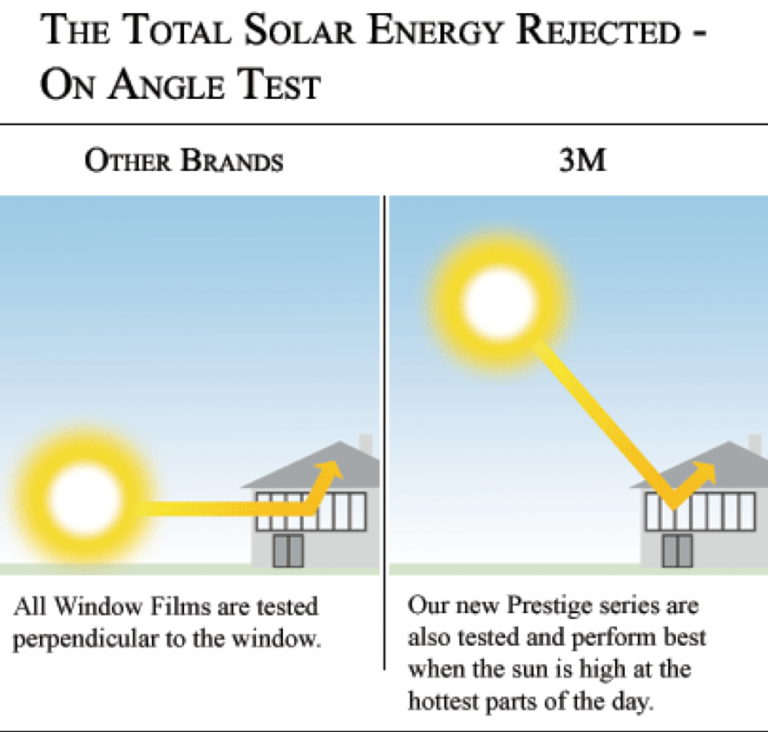 THE TOTAL SOLAR ENERGY REJECTED - ON ANGLE TEST

OTHER BRANDS

All Window Films are tested perpendicular to the window.

3M

Our new Prestige series are also tested and perform best when the sun is high at the hottest parts of the day.